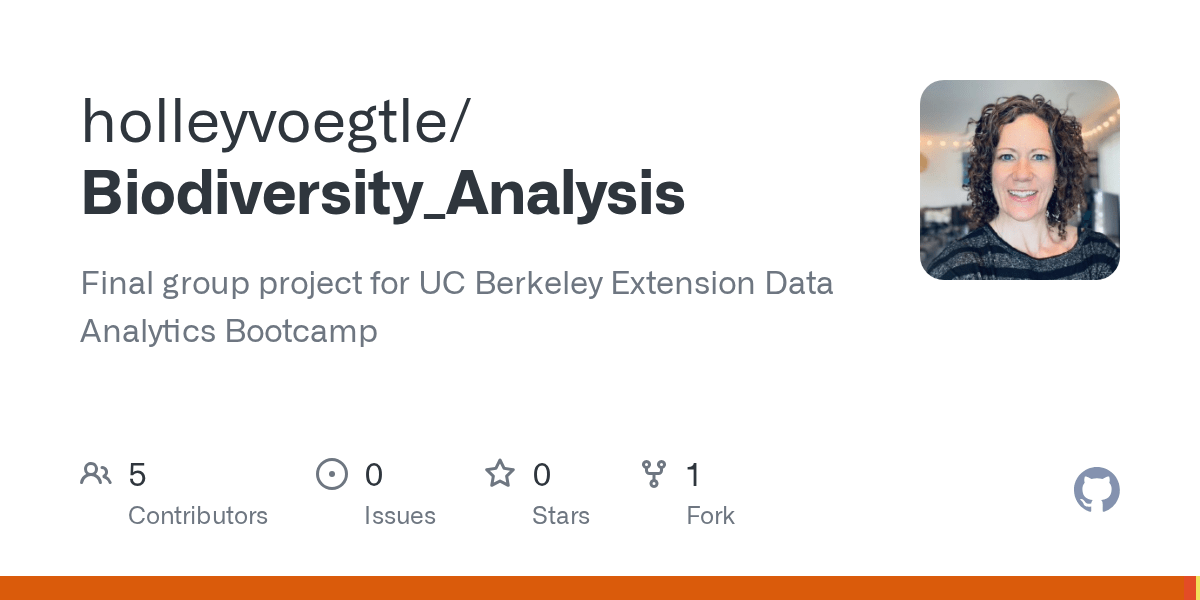 holleyvoegtle/
Biodiversity_Analysis

Final group project for UC Berkeley Extension Data Analytics Bootcamp

5
Contributors

0
Issues

0
Stars

1
Fork